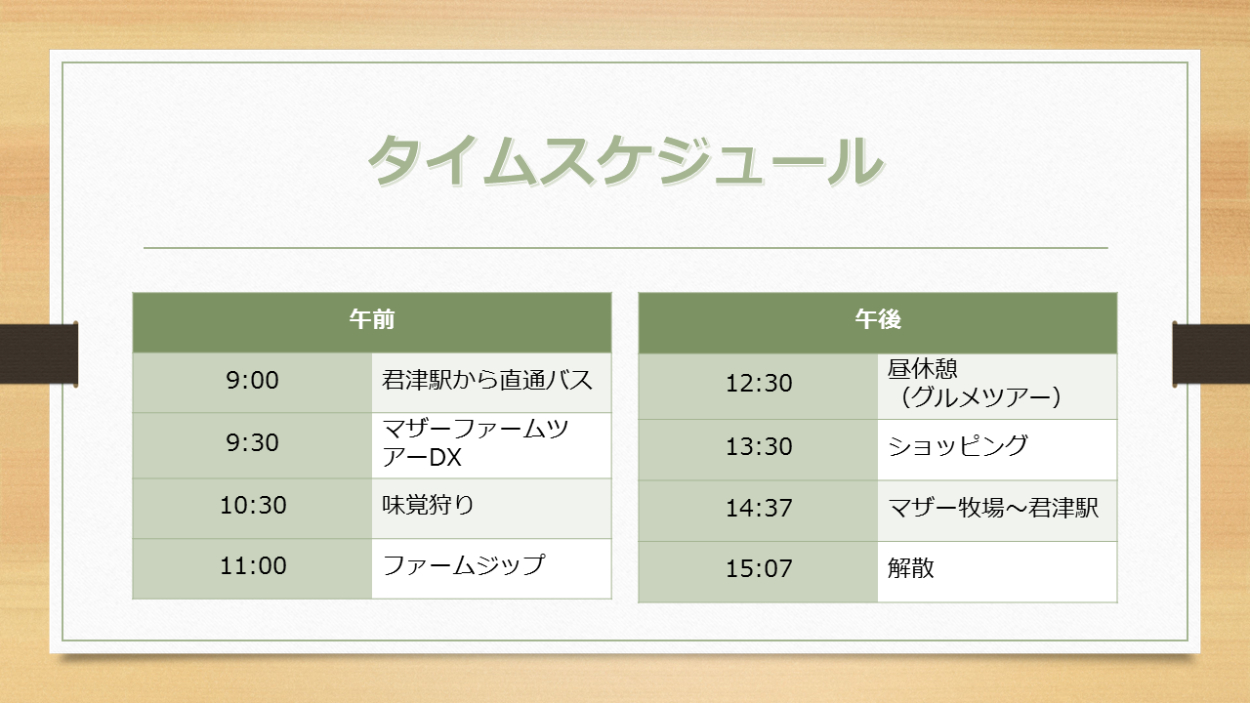 タイムスケジュール

| 午前 | |
|---|---|
| 9:00 | 君津駅から直通バス |
| 9:30 | マザーファームツアーDX |
| 10:30 | 味覚狩り |
| 11:00 | ファームジップ |

| 午後 | |
|---|---|
| 12:30 | 昼休憩（グルメツアー） |
| 13:30 | ショッピング |
| 14:37 | マザー牧場～君津駅 |
| 15:07 | 解散 |